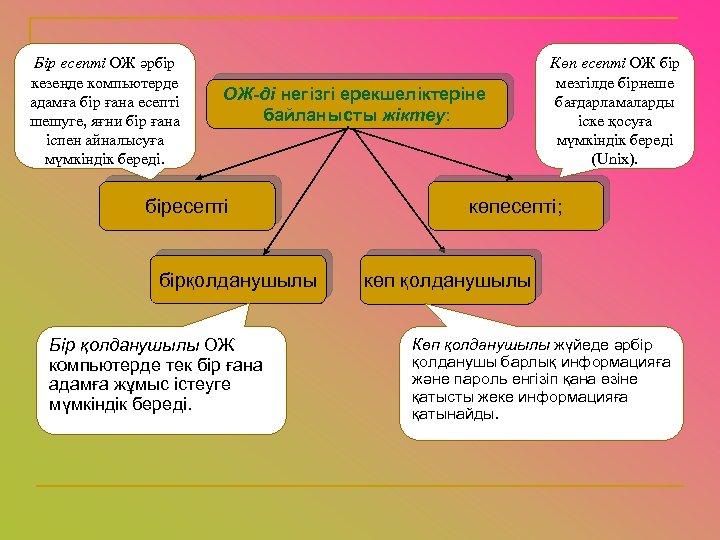 Бір есепті ОЖ әрбір кезеңде компьютерде адамға бір ғана есепті шешуге, яғни бір ғана іспен айналысуға мүмкіндік береді.

ОЖ-ді негізгі ерекшеліктеріне байланысты жіктеу:

Көп есепті ОЖ бір мезгілде бірнеше бағдарламаларды іске қосуға мүмкіндік береді (Unix).

біресепті

көпесепті;

бірқолданушылы

көп қолданушылы

Бір қолданушылы ОЖ компьютерде тек бір ғана адамға жұмыс істеуге мүмкіндік береді.

Көп қолданушылы жүйеде әрбір қолданушы барлық информацияға және пароль енгізіп қана өзіне қатысты жеке информацияға қатынайды.